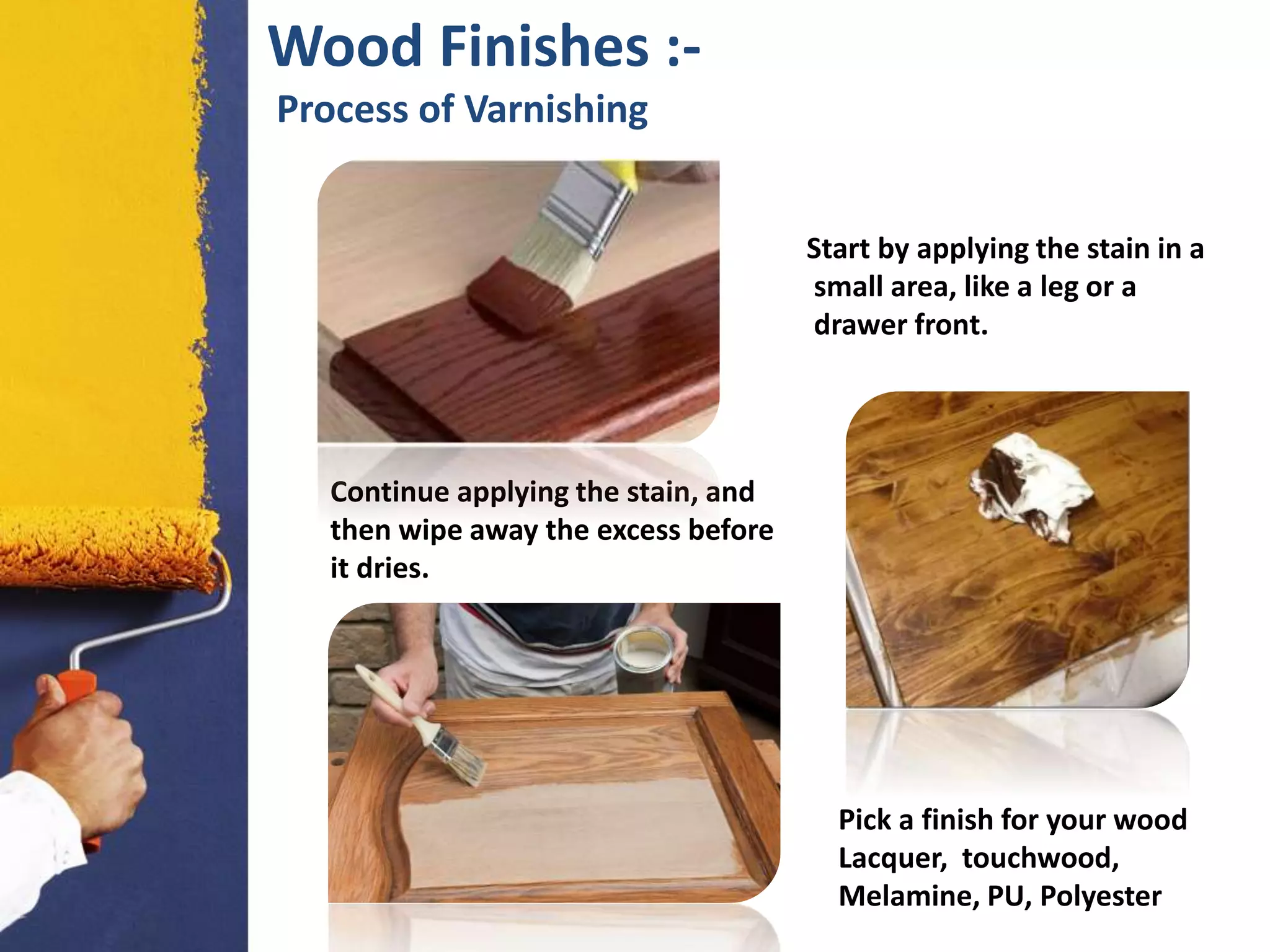 Wood Finishes :-

Process of Varnishing

Start by applying the stain in a small area, like a leg or a drawer front.

Continue applying the stain, and then wipe away the excess before it dries.

Pick a finish for your wood Lacquer, touchwood, Melamine, PU, Polyester